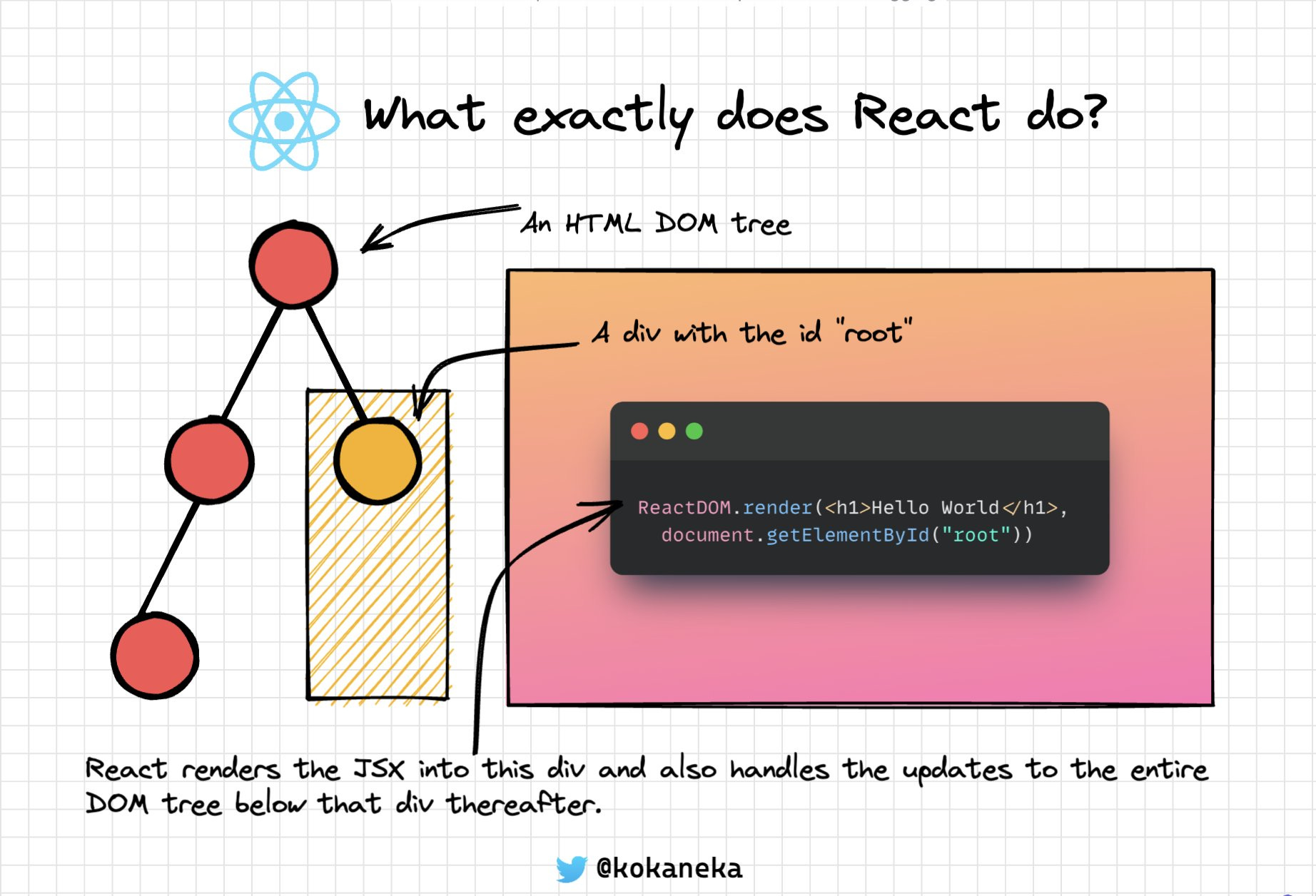 What exactly does React do?

An HTML DOM tree

A div with the id "root"

ReactDOM.render(<h1>Hello World</h1>,
  document.getElementById("root"))

React renders the JSX into this div and also handles the updates to the entire DOM tree below that div thereafter.

@kokaneka